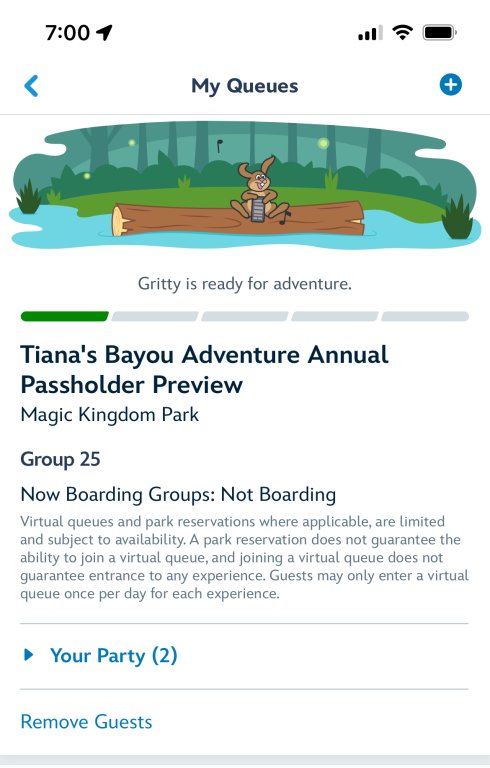 7:00

My Queues

Gritty is ready for adventure.

Tiana's Bayou Adventure Annual Passholder Preview

Magic Kingdom Park

Group 25

Now Boarding Groups: Not Boarding

Virtual queues and park reservations where applicable, are limited and subject to availability. A park reservation does not guarantee the ability to join a virtual queue, and joining a virtual queue does not guarantee entrance to any experience. Guests may only enter a virtual queue once per day for each experience.

Your Party (2)

Remove Guests